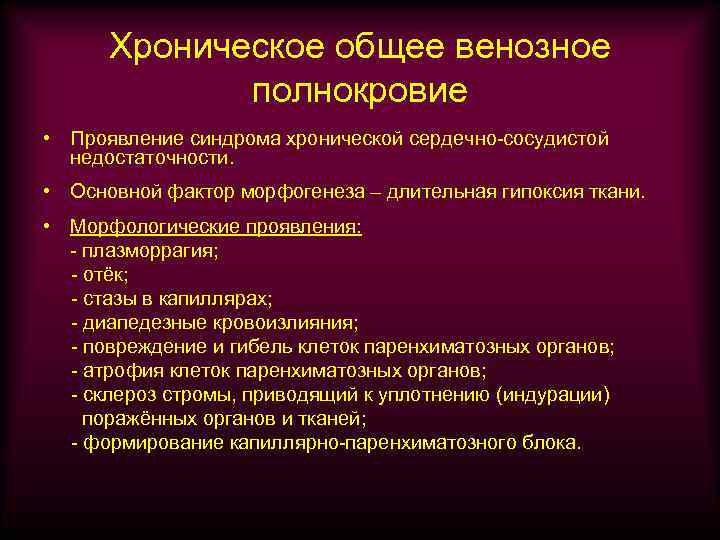 Хроническое общее венозное полнокровие

• Проявление синдрома хронической сердечно-сосудистой недостаточности.

• Основной фактор морфогенеза – длительная гипоксия ткани.

• Морфологические проявления:
- плазморрагия;
- отёк;
- стазы в капиллярах;
- диапедезные кровоизлияния;
- повреждение и гибель клеток паренхиматозных органов;
- атрофия клеток паренхиматозных органов;
- склероз стромы, приводящий к уплотнению (индурации) поражённых органов и тканей;
- формирование капиллярно-паренхиматозного блока.